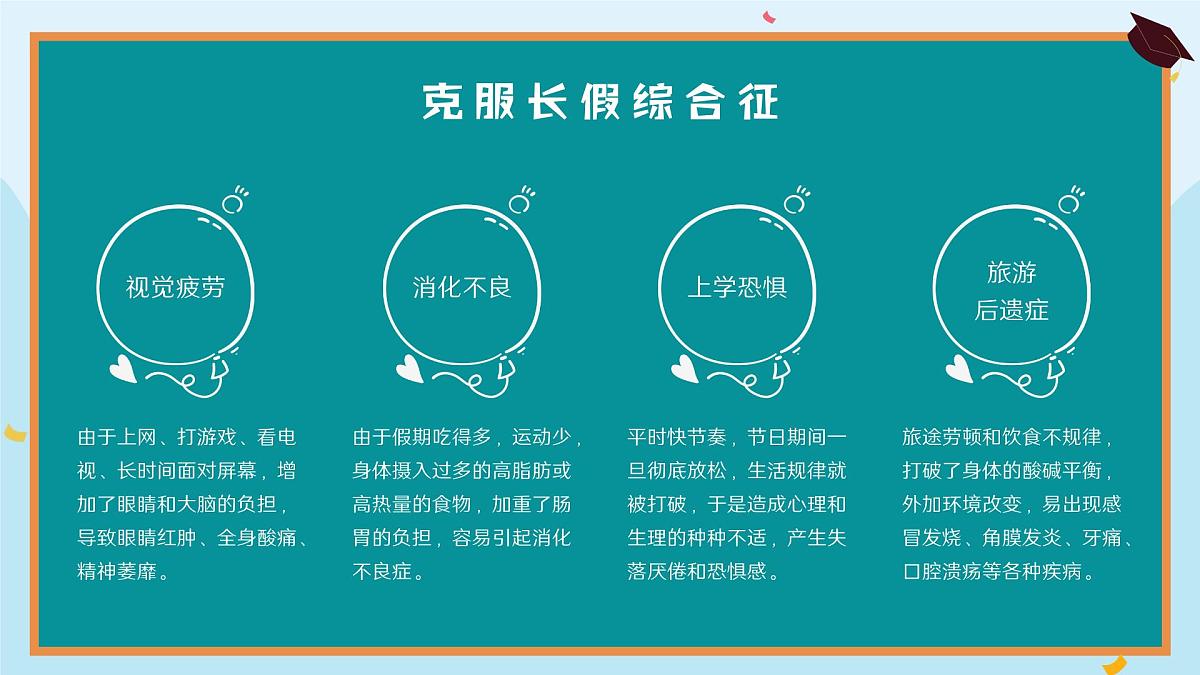 克服长假综合征

视觉疲劳

由于上网、打游戏、看电视、长时间面对屏幕，增加了眼睛和大脑的负担，导致眼睛红肿、全身酸痛、精神萎靡。

消化不良

由于假期吃得多，运动少，身体摄入过多的高脂肪或高热量的食物，加重了肠胃的负担，容易引起消化不良症。

上学恐惧

平时快节奏，节日期间一旦彻底放松，生活规律就被打破，于是造成心理和生理的种种不适，产生失落厌倦和恐惧感。

旅游后遗症

旅途劳顿和饮食不规律，打破了身体的酸碱平衡，外加环境改变，易出现感冒发烧、角膜发炎、牙痛、口腔溃疡等各种疾病。